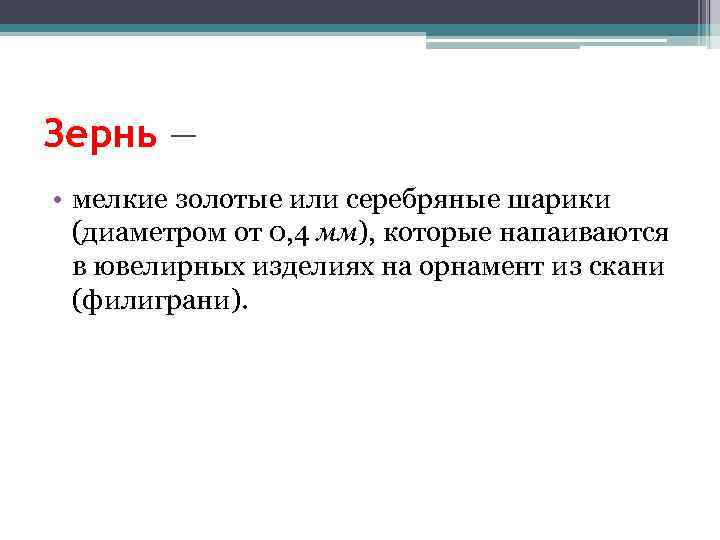 Зернь —

• мелкие золотые или серебряные шарики (диаметром от 0,4 мм), которые напаиваются в ювелирных изделиях на орнамент из скани (филиграни).